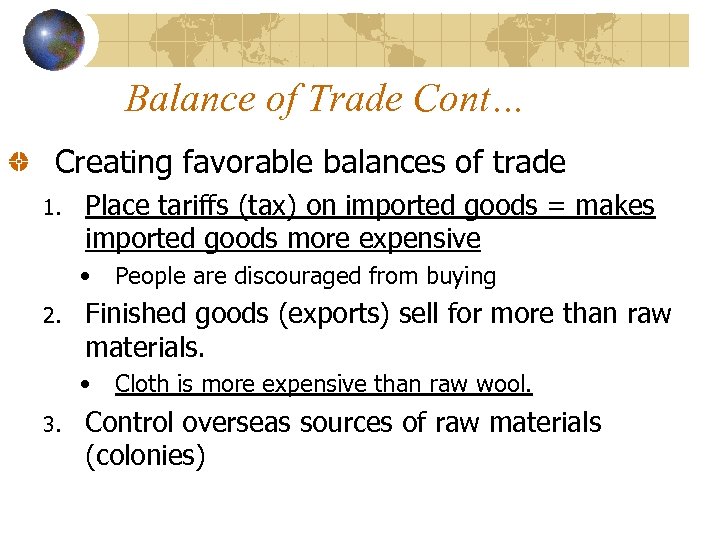 Balance of Trade Cont…

Creating favorable balances of trade

1. Place tariffs (tax) on imported goods = makes imported goods more expensive
   • People are discouraged from buying
2. Finished goods (exports) sell for more than raw materials.
   • Cloth is more expensive than raw wool.
3. Control overseas sources of raw materials (colonies)